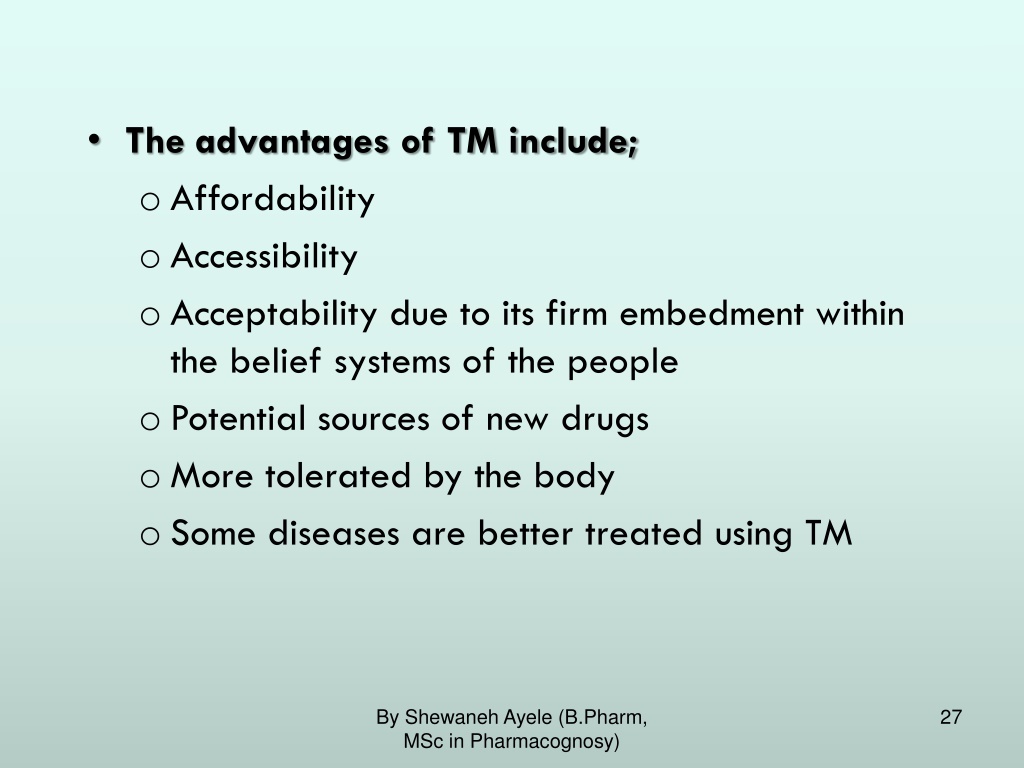 • The advantages of TM include;
o Affordability
o Accessibility
o Acceptability due to its firm embedment within the belief systems of the people
o Potential sources of new drugs
o More tolerated by the body
o Some diseases are better treated using TM

By Shewaneh Ayele (B.Pharm, MSc in Pharmacognosy)

27